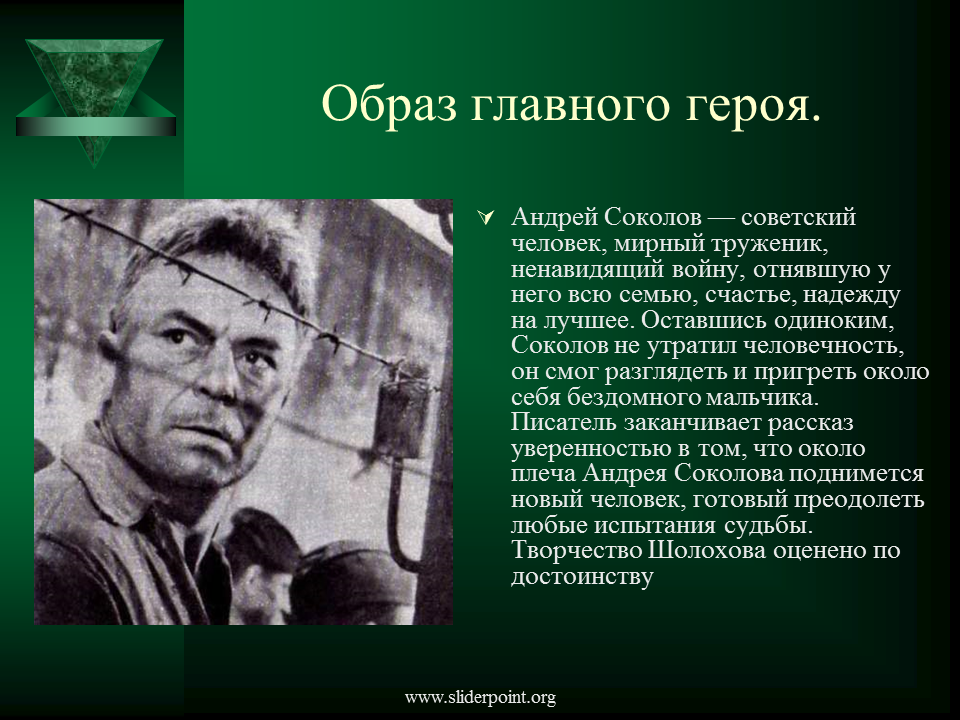 Образ главного героя.

Андрей Соколов — советский человек, мирный труженик, ненавидящий войну, отнявшую у него всю семью, счастье, надежду на лучшее. Оставшись одиноким, Соколов не утратил человечность, он смог разглядеть и пригреть около себя бездомного мальчика. Писатель заканчивает рассказ уверенностью в том, что около плеча Андрея Соколова поднимется новый человек, готовый преодолеть любые испытания судьбы. Творчество Шолохова оценено по достоинству

www.sliderpoint.org